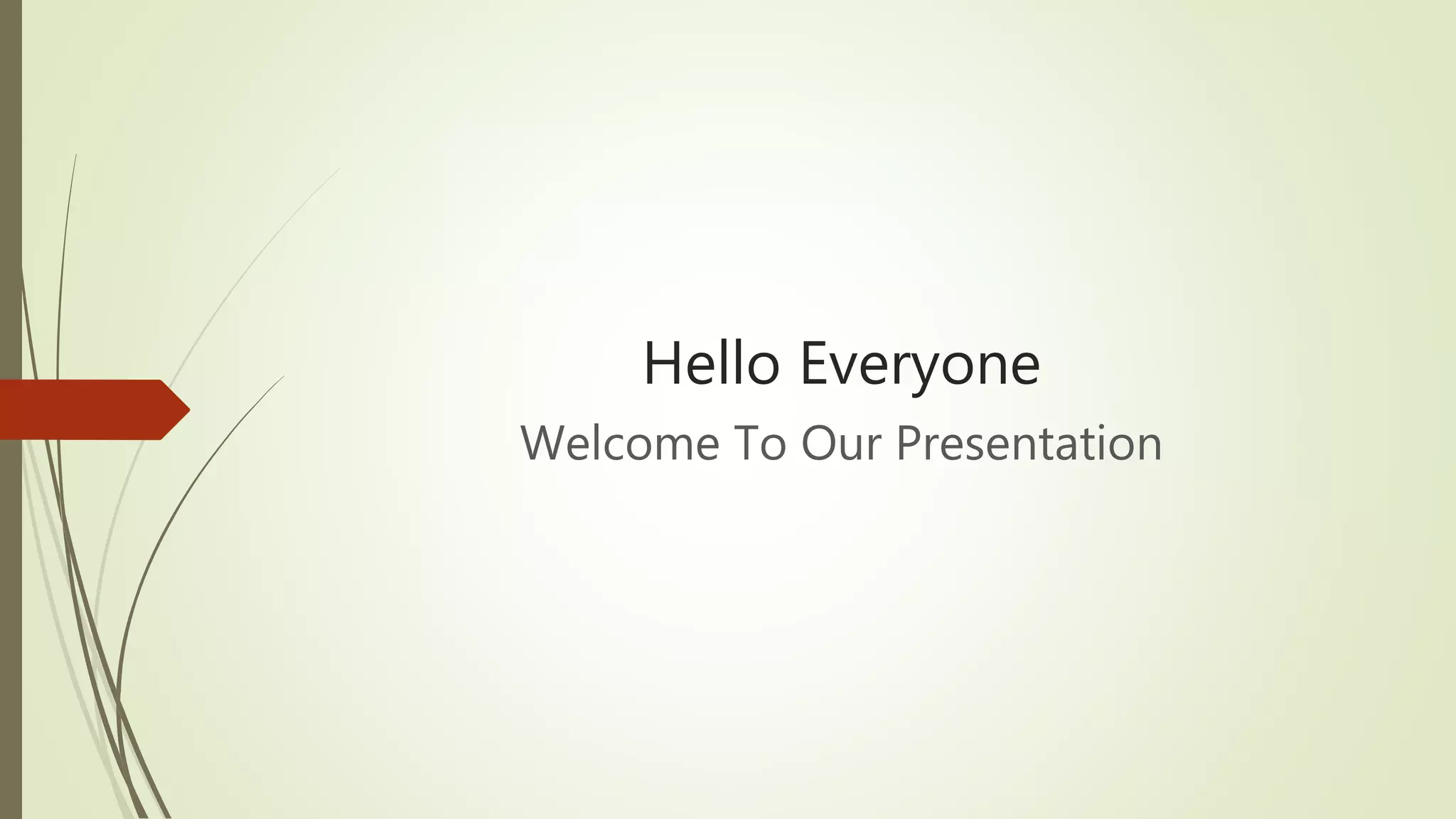 Hello Everyone

Welcome To Our Presentation